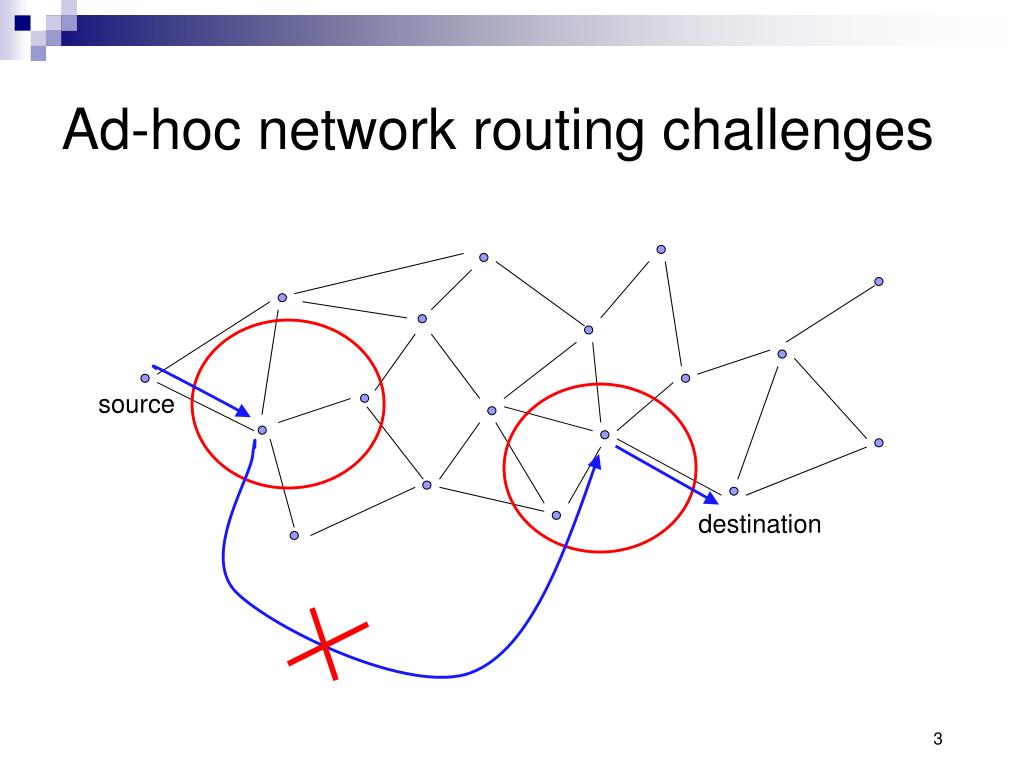 Ad-hoc network routing challenges

source

destination

3